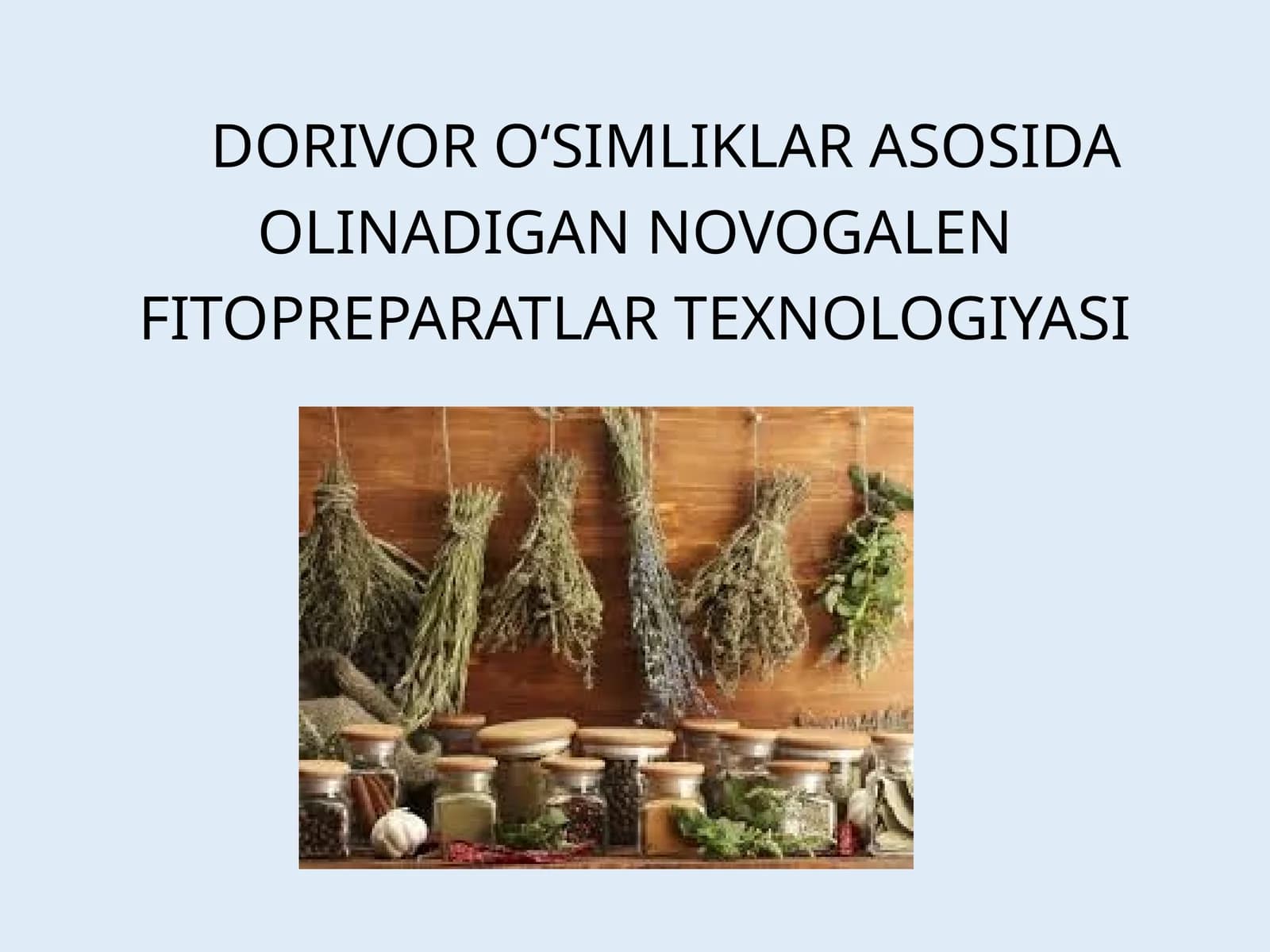 DORIVOR O‘SIMLIKLAR ASOSIDA OLINADIGAN NOVOGALEN FITOPREPARATLAR TEXNOLOGIYASI